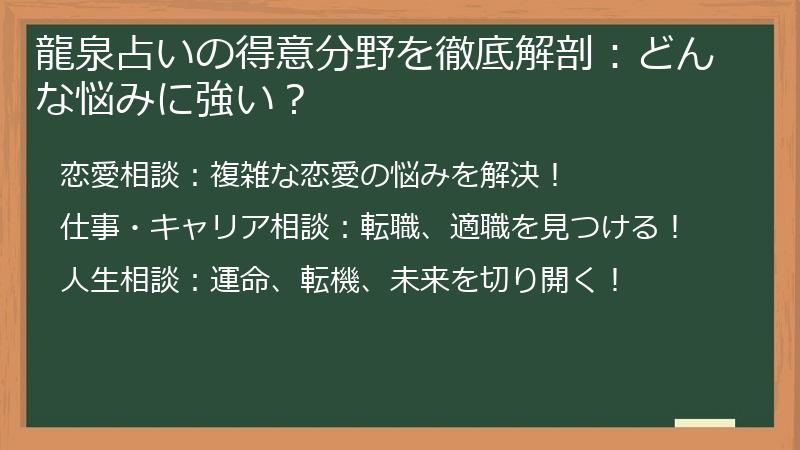 龍泉占いの得意分野を徹底解剖：どんな悩みに強い？

恋愛相談：複雑な恋愛の悩みを解決！

仕事・キャリア相談：転職、適職を見つける！

人生相談：運命、転機、未来を切り開く！